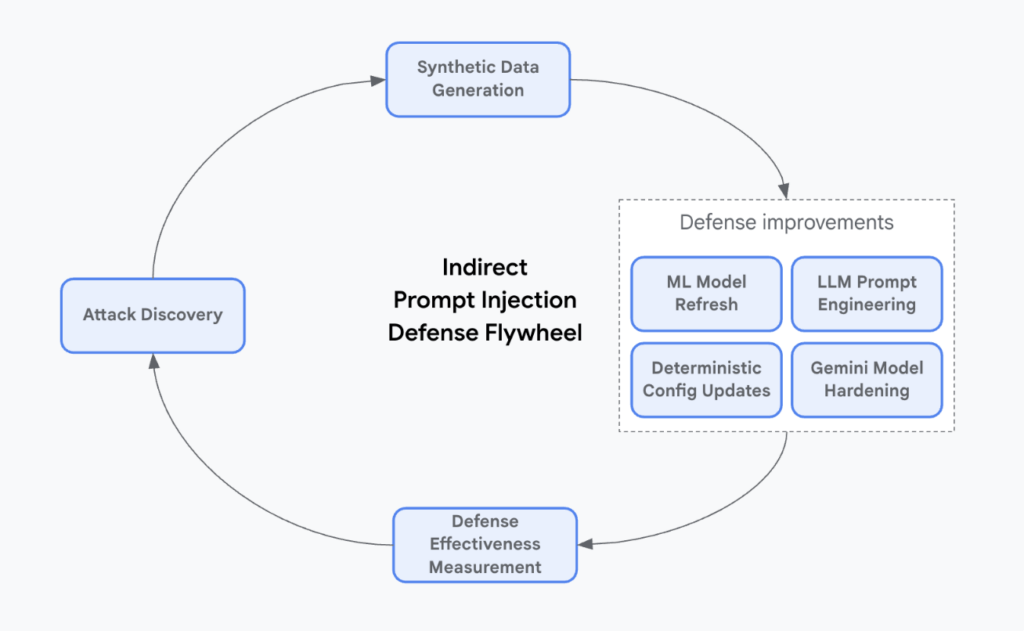 Synthetic Data Generation

Defense improvements

ML Model Refresh

LLM Prompt Engineering

Deterministic Config Updates

Gemini Model Hardening

Indirect Prompt Injection Defense Flywheel

Attack Discovery

Defense Effectiveness Measurement